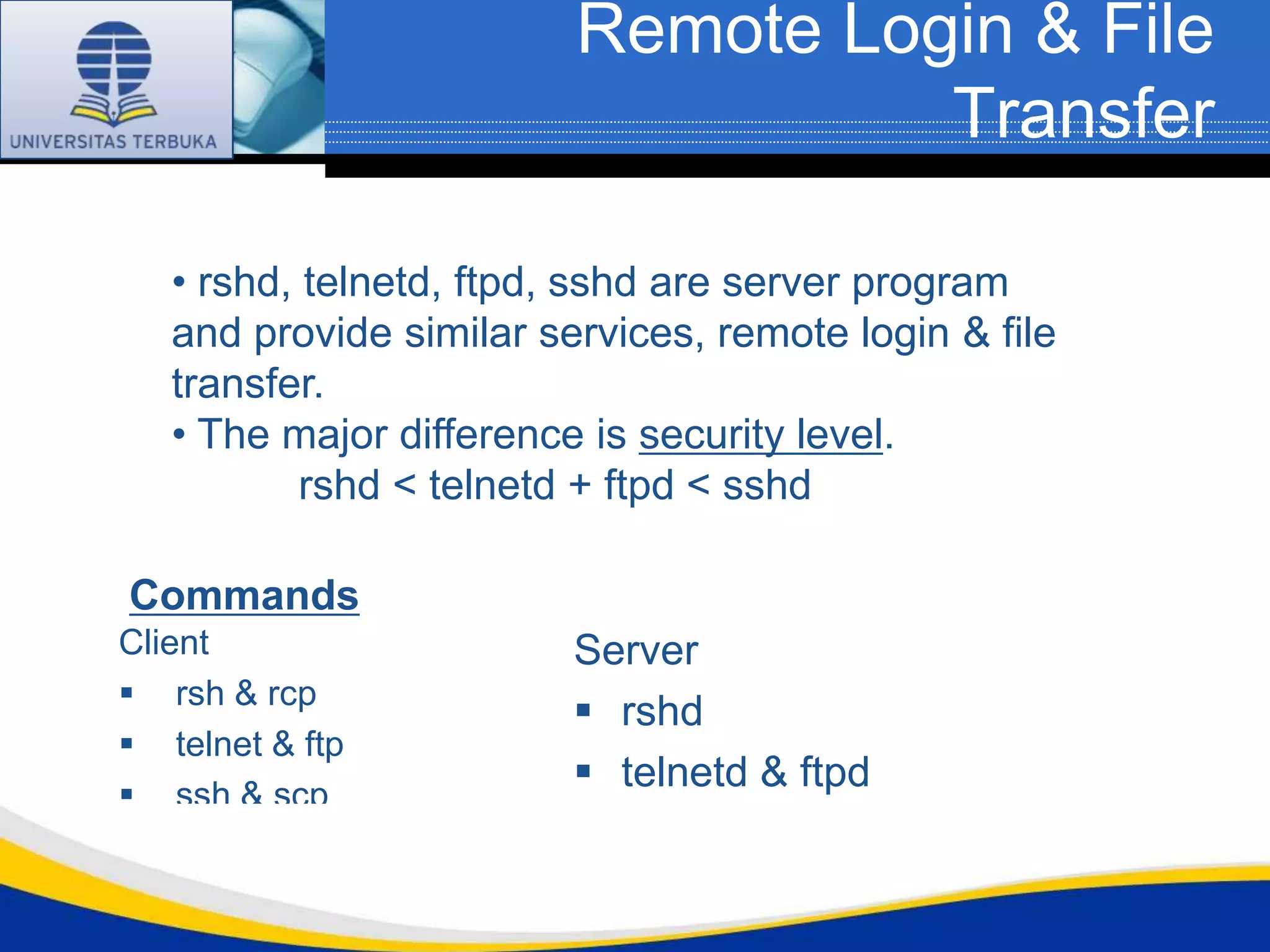 UNIVERSITAS TERBUKA

Remote Login & File Transfer

• rshd, telnetd, ftpd, sshd are server program and provide similar services, remote login & file transfer.
• The major difference is security level.
rshd < telnetd + ftpd < sshd

Commands

Client
▪ rsh & rcp
▪ telnet & ftp
▪ ssh & scp

Server
▪ rshd
▪ telnetd & ftpd